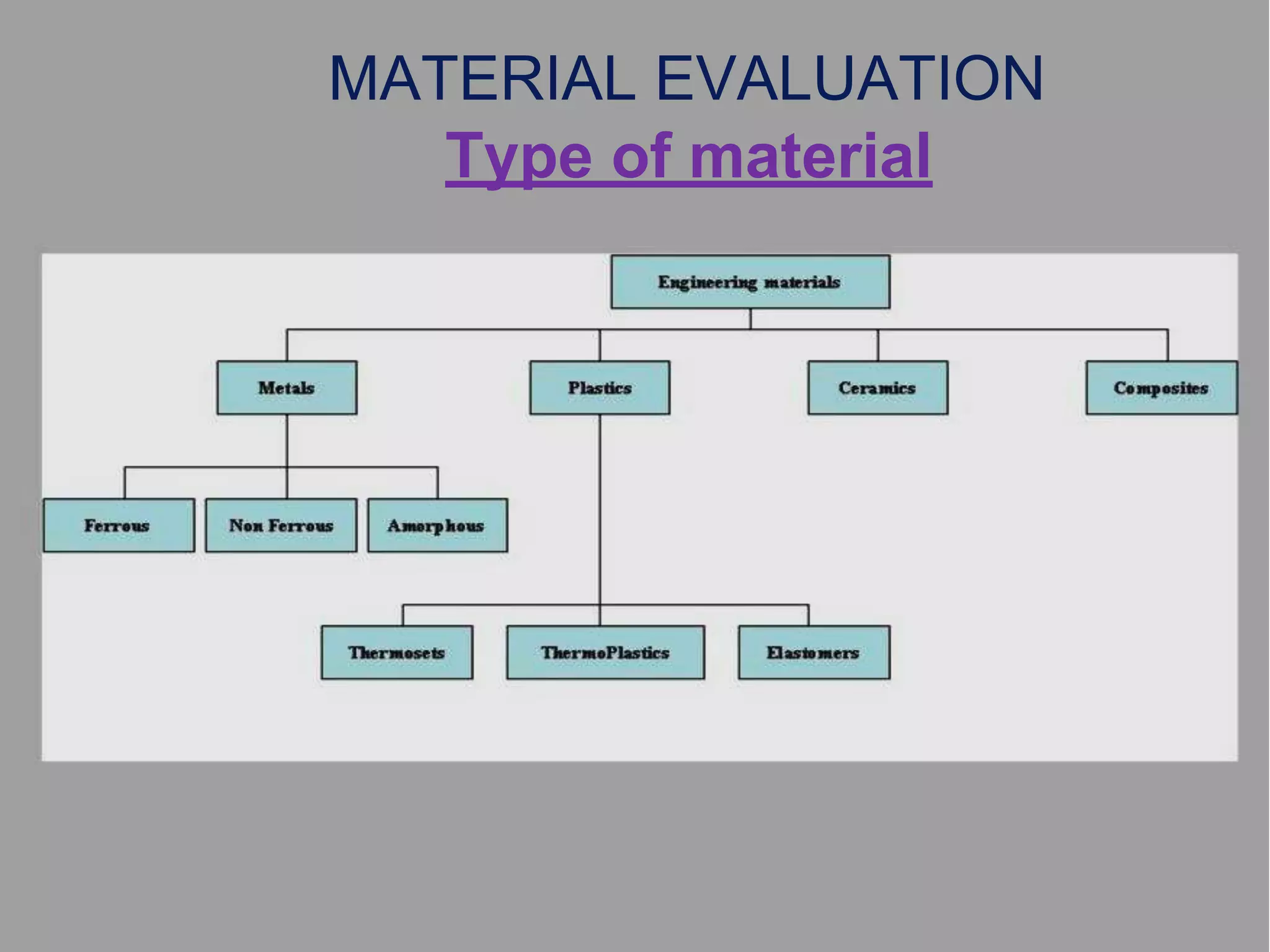 MATERIAL EVALUATION
Type of material

Engineering materials

Metals

Plastics

Ceramics

Composites

Ferrous

Non Ferrous

Amorphous

Thermosets

ThermoPlastics

Elastomers